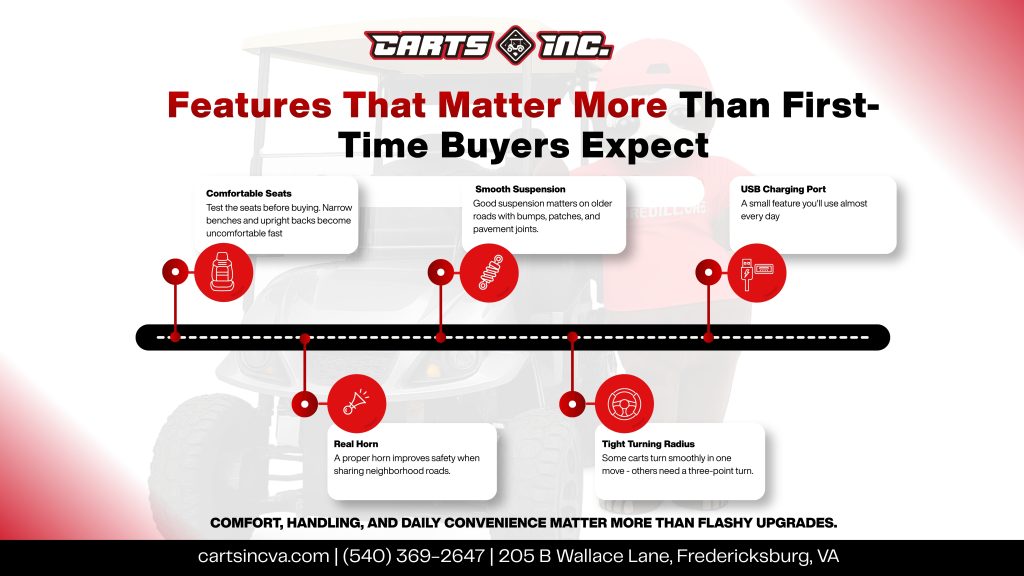 CARTS INC.

Features That Matter More Than First-Time Buyers Expect

Comfortable Seats
Test the seats before buying. Narrow benches and upright backs become uncomfortable fast

Smooth Suspension
Good suspension matters on older roads with bumps, patches, and pavement joints.

USB Charging Port
A small feature you'll use almost every day

Real Horn
A proper horn improves safety when sharing neighborhood roads.

Tight Turning Radius
Some carts turn smoothly in one move - others need a three-point turn.

COMFORT, HANDLING, AND DAILY CONVENIENCE MATTER MORE THAN FLASHY UPGRADES.

cartsincva.com | (540) 369-2647 | 205 B Wallace Lane, Fredericksburg, VA